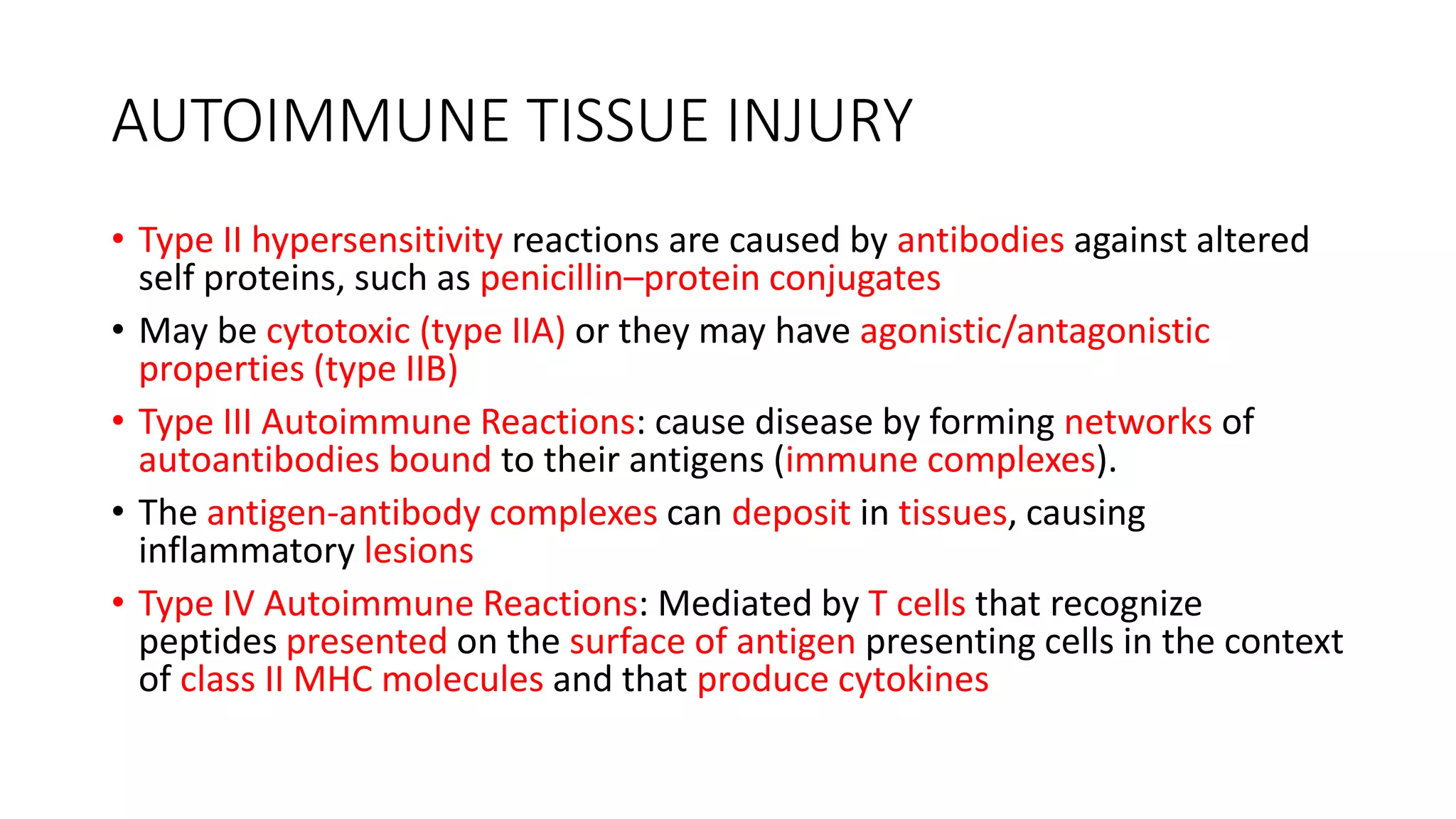 AUTOIMMUNE TISSUE INJURY

• Type II hypersensitivity reactions are caused by antibodies against altered self proteins, such as penicillin–protein conjugates

• May be cytotoxic (type IIA) or they may have agonistic/antagonistic properties (type IIB)

• Type III Autoimmune Reactions: cause disease by forming networks of autoantibodies bound to their antigens (immune complexes).

• The antigen-antibody complexes can deposit in tissues, causing inflammatory lesions

• Type IV Autoimmune Reactions: Mediated by T cells that recognize peptides presented on the surface of antigen presenting cells in the context of class II MHC molecules and that produce cytokines